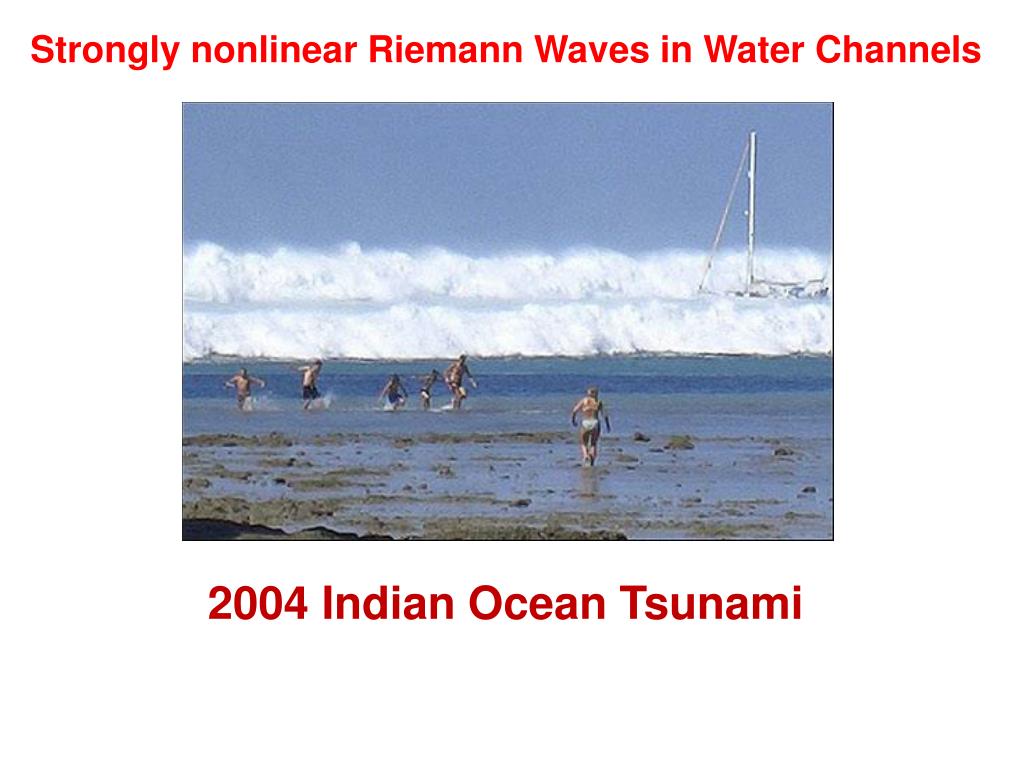 Strongly nonlinear Riemann Waves in Water Channels

2004 Indian Ocean Tsunami